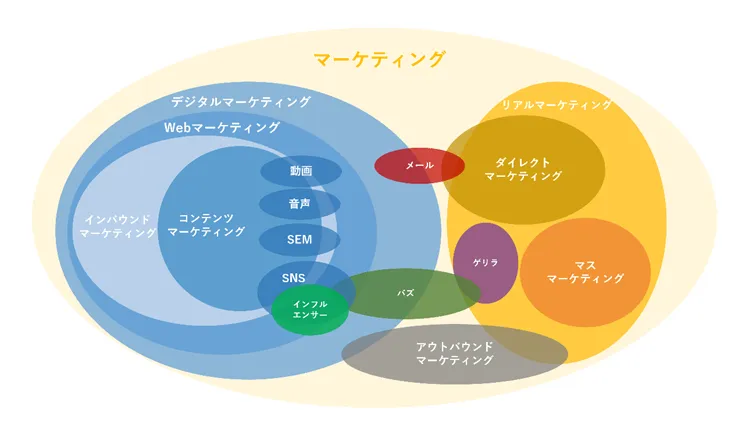 マーケティング

デジタルマーケティング

Webマーケティング

インバウンドマーケティング

コンテンツマーケティング

動画

音声

SEM

SNS

インフルエンサー

メール

バズ

リアルマーケティング

ダイレクトマーケティング

ゲリラ

マスマーケティング

アウトバウンドマーケティング